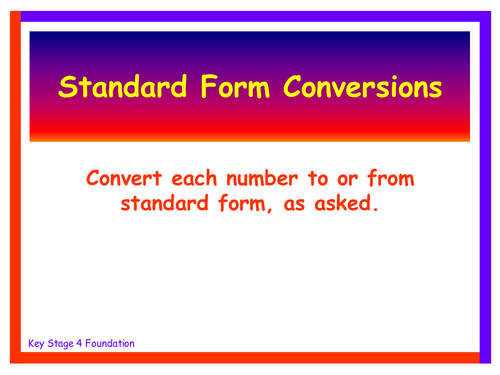 Standard Form Conversions

Convert each number to or from standard form, as asked.

Key Stage 4 Foundation